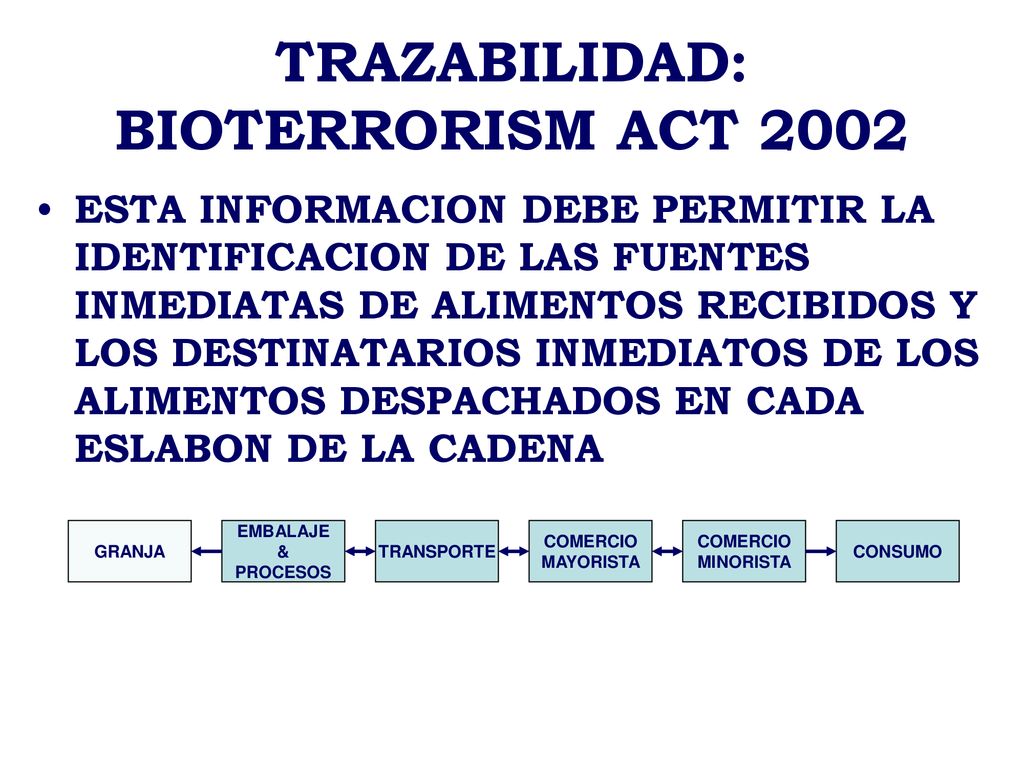 TRAZABILIDAD:
BIOTERRORISM ACT 2002

• ESTA INFORMACION DEBE PERMITIR LA IDENTIFICACION DE LAS FUENTES INMEDIATAS DE ALIMENTOS RECIBIDOS Y LOS DESTINATARIOS INMEDIATOS DE LOS ALIMENTOS DESPACHADOS EN CADA ESLABON DE LA CADENA

GRANJA

EMBALAJE & PROCESOS

TRANSPORTE

COMERCIO MAYORISTA

COMERCIO MINORISTA

CONSUMO